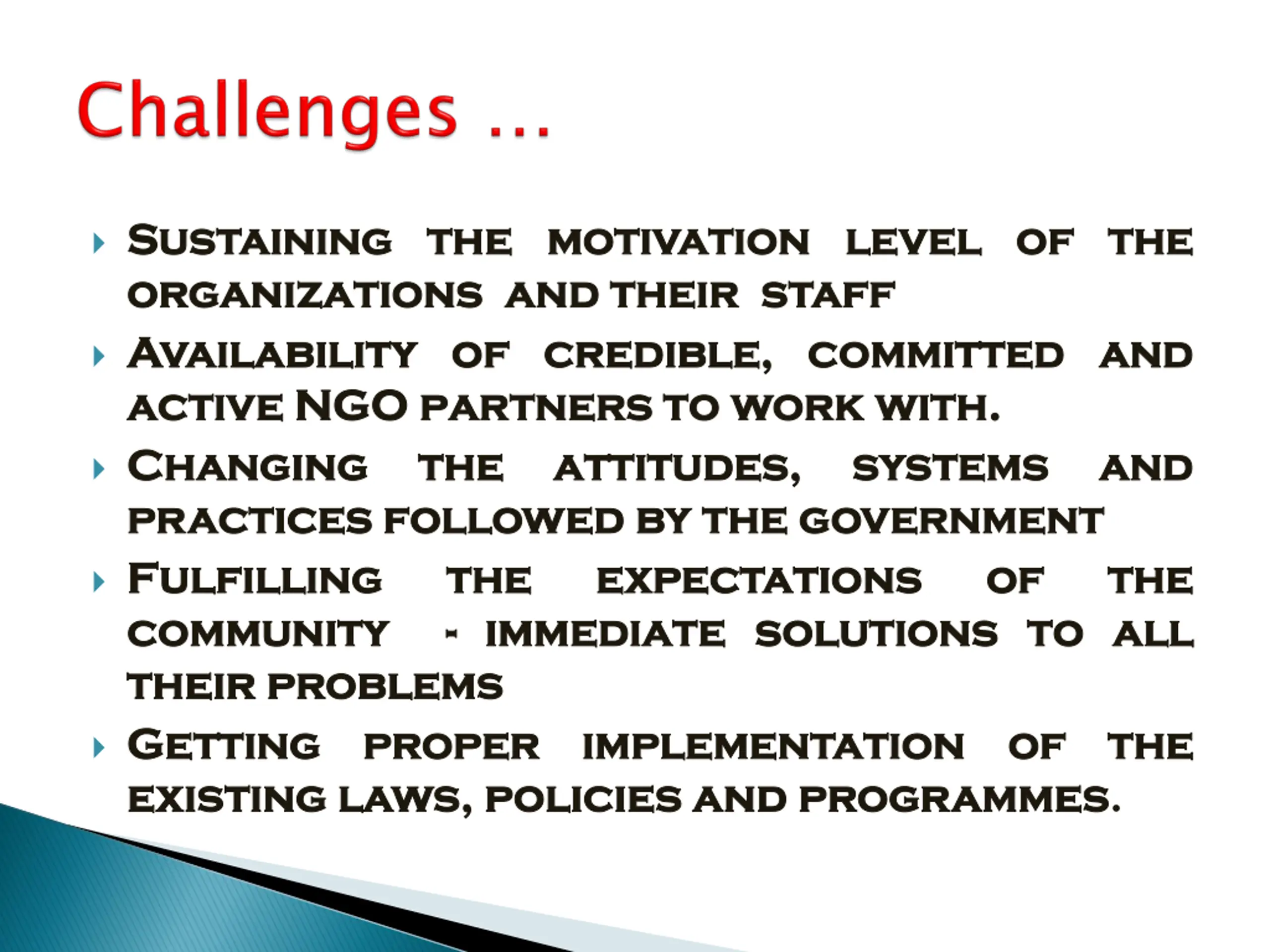 Challenges …

Sustaining the motivation level of the organizations and their staff

Availability of credible, committed and active NGO partners to work with.

Changing the attitudes, systems and practices followed by the government

Fulfilling the expectations of the community - immediate solutions to all their problems

Getting proper implementation of the existing laws, policies and programmes.